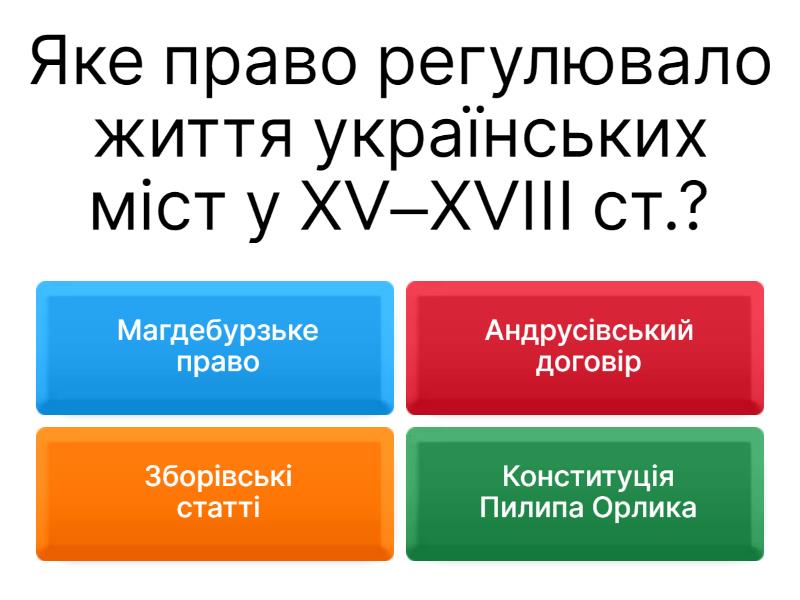 Яке право регулювало життя українських міст у XV–XVIII ст.?

Магдебурзьке право

Андрусівський договір

Зборівські статті

Конституція Пилипа Орлика